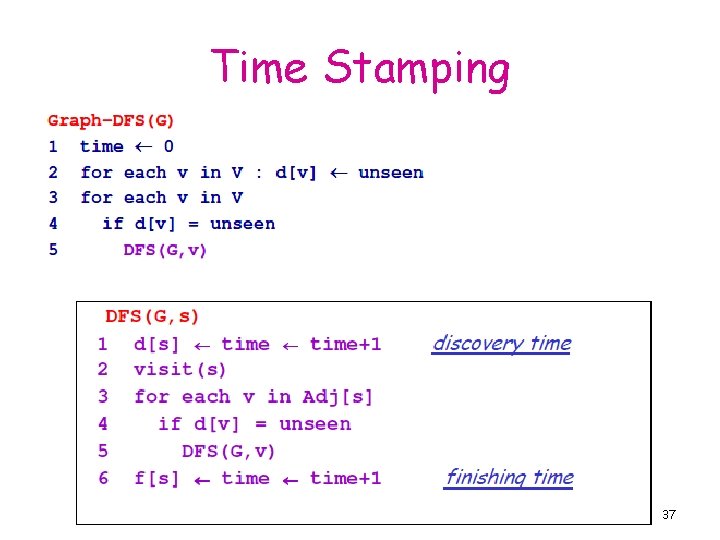 Time Stamping

Graph-DFS(G)
1 time ← 0
2 for each v in V : d[v] ← unseen
3 for each v in V
4 if d[v] = unseen
5 DFS(G,v)

DFS(G,s)
1 d[s] ← time ← time+1 discovery time
2 visit(s)
3 for each v in Adj[s]
4 if d[v] = unseen
5 DFS(G,v)
6 f[s] ← time ← time+1 finishing time

37